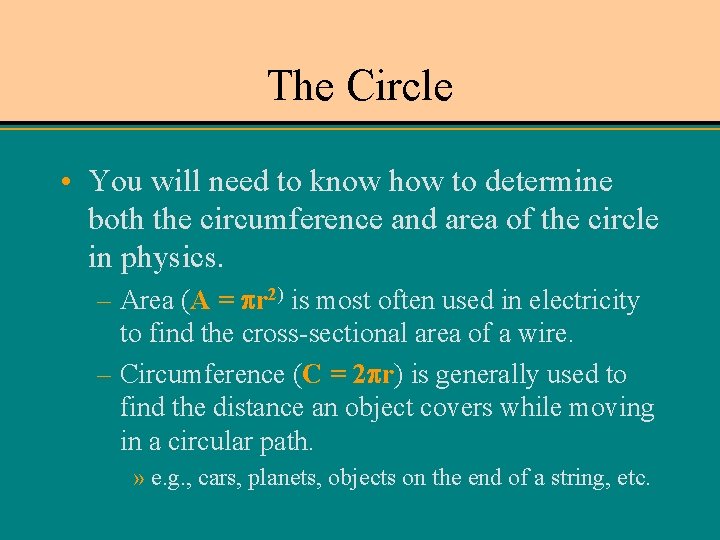 The Circle

• You will need to know how to determine both the circumference and area of the circle in physics.

– Area ($A = \pi r^{2)}$ is most often used in electricity to find the cross-sectional area of a wire.

– Circumference ($C = 2\pi r$) is generally used to find the distance an object covers while moving in a circular path.

» e.g., cars, planets, objects on the end of a string, etc.